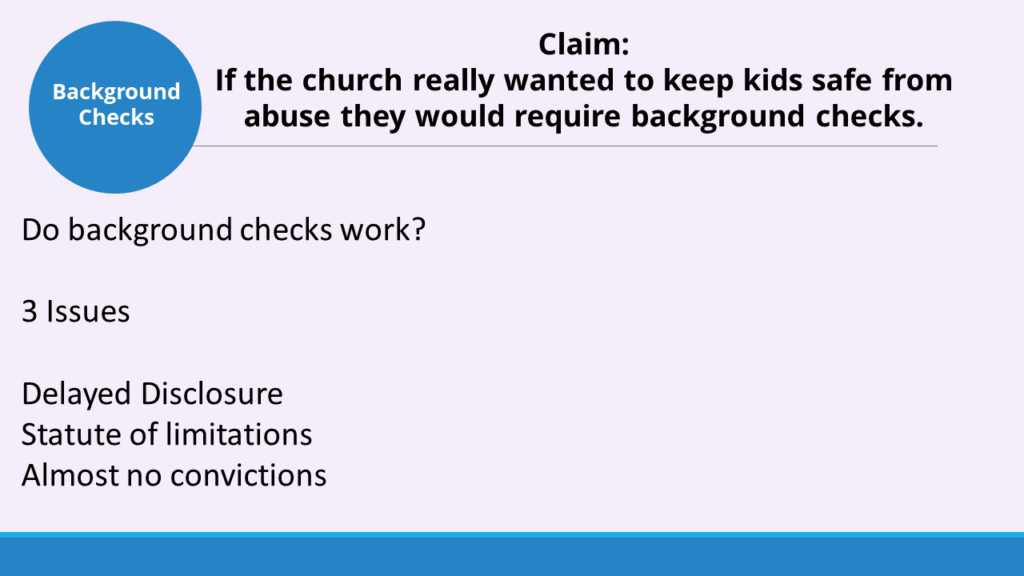 Background Checks

Claim:
If the church really wanted to keep kids safe from abuse they would require background checks.

Do background checks work?

3 Issues

Delayed Disclosure
Statute of limitations
Almost no convictions